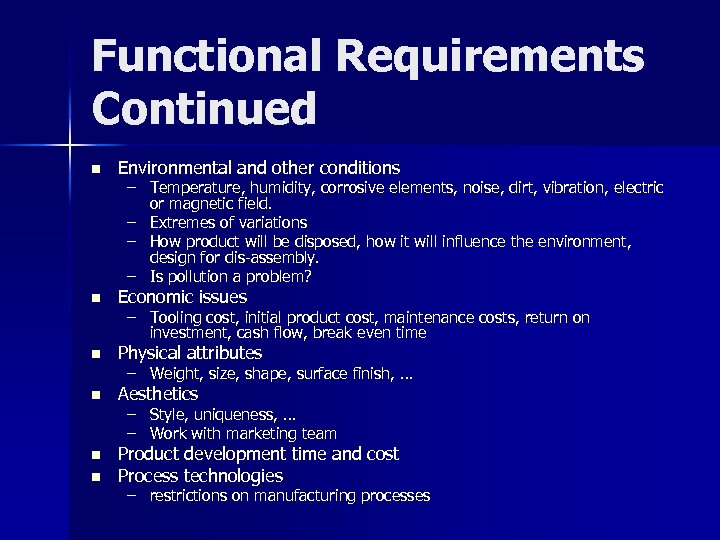 Functional Requirements Continued

■ Environmental and other conditions
– Temperature, humidity, corrosive elements, noise, dirt, vibration, electric or magnetic field.
– Extremes of variations
– How product will be disposed, how it will influence the environment, design for dis-assembly.
– Is pollution a problem?

■ Economic issues
– Tooling cost, initial product cost, maintenance costs, return on investment, cash flow, break even time

■ Physical attributes
– Weight, size, shape, surface finish, ...

■ Aesthetics
– Style, uniqueness, ...
– Work with marketing team

■ Product development time and cost

■ Process technologies
– restrictions on manufacturing processes